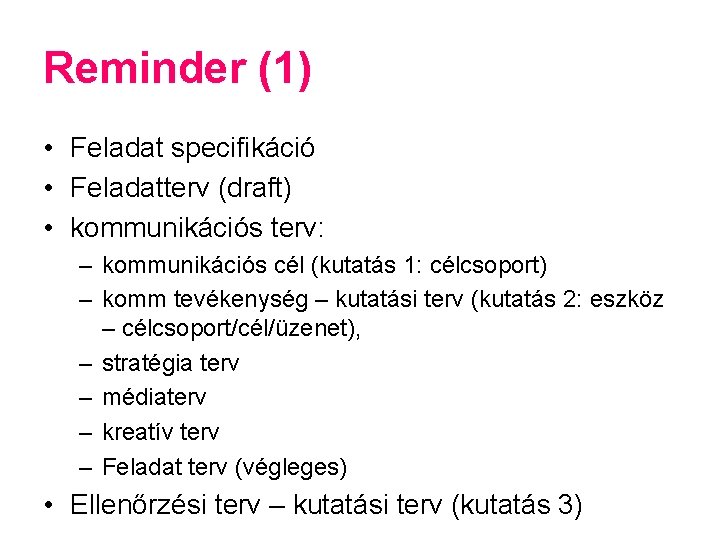 Reminder (1)

• Feladat specifikáció
• Feladatterv (draft)
• kommunikációs terv:
– kommunikációs cél (kutatás 1: célcsoport)
– komm tevékenység – kutatási terv (kutatás 2: eszköz – célcsoport/cél/üzenet),
– stratégia terv
– médiaterv
– kreatív terv
– Feladat terv (végleges)
• Ellenőrzési terv – kutatási terv (kutatás 3)